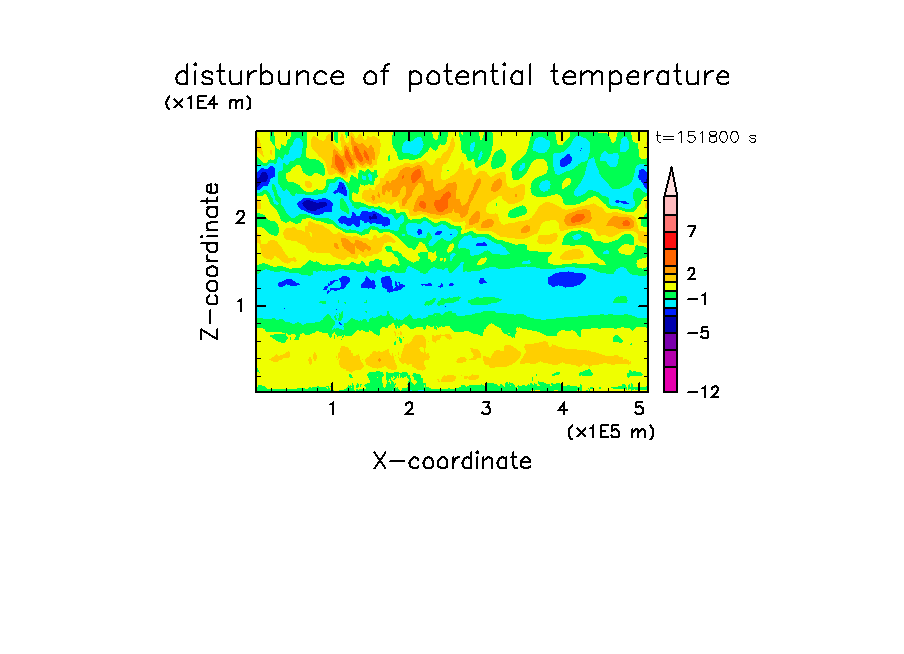 disturbunce of potential temperature

(x1E4 m)

t=151800 s

Z-coordinate

2

1

7

2

−1

−5

−12

1 2 3 4 5

(x1E5 m)

X-coordinate